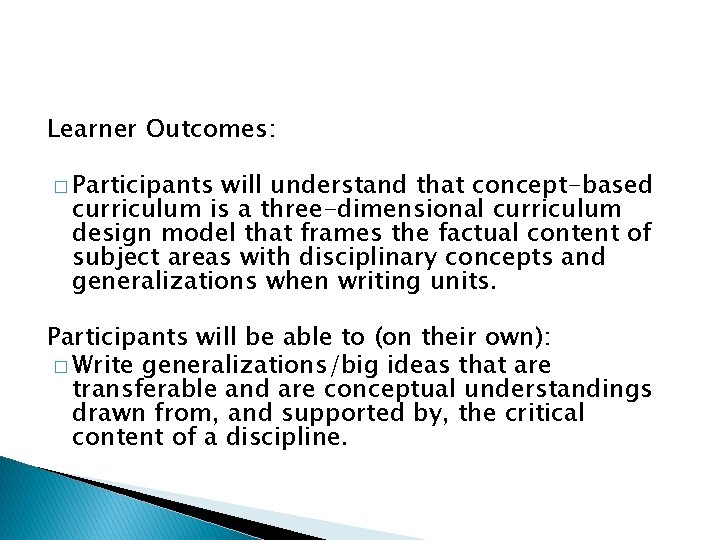 Learner Outcomes:

□ Participants will understand that concept-based curriculum is a three-dimensional curriculum design model that frames the factual content of subject areas with disciplinary concepts and generalizations when writing units.

Participants will be able to (on their own):

□ Write generalizations/big ideas that are transferable and are conceptual understandings drawn from, and supported by, the critical content of a discipline.